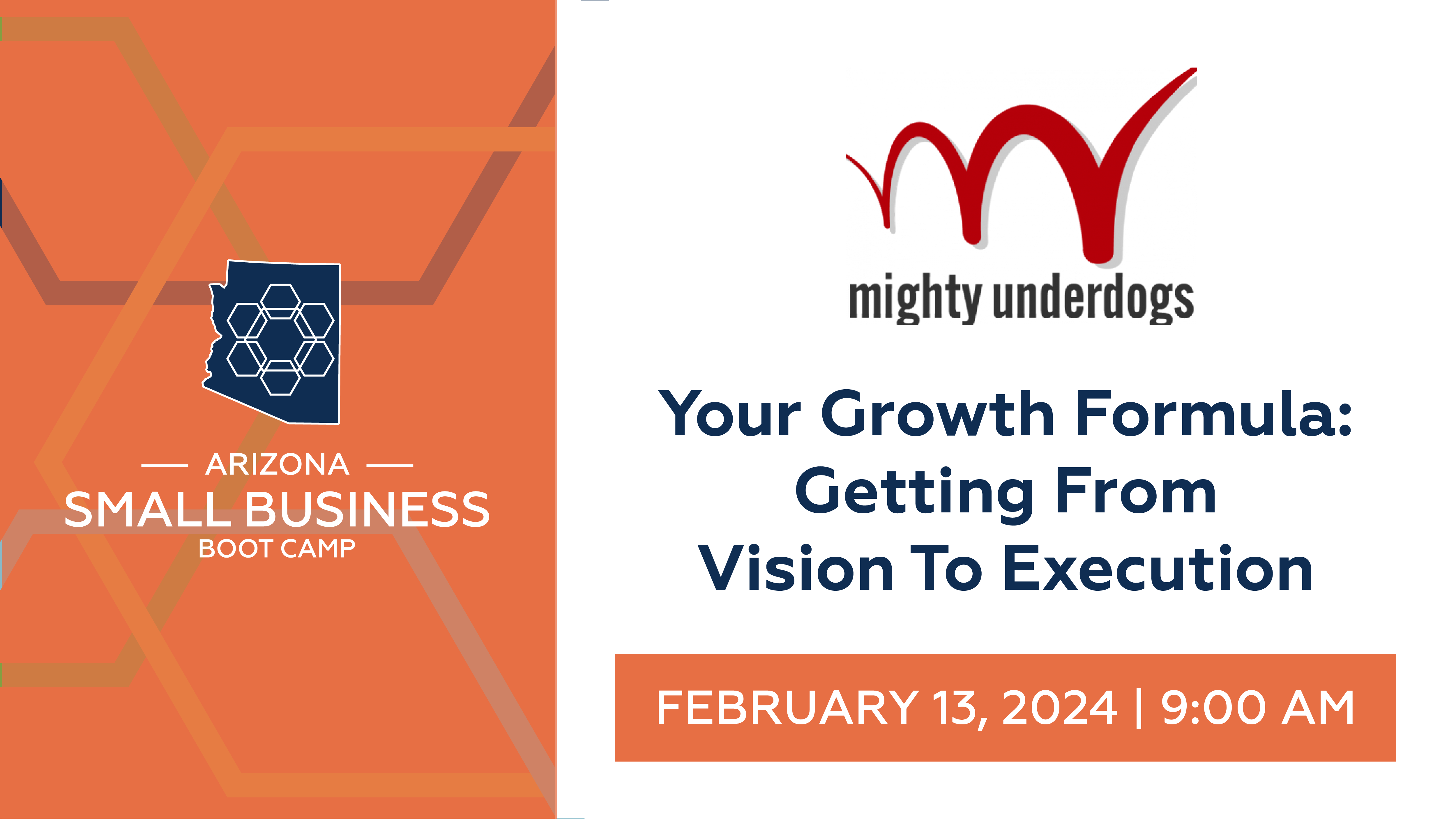 ARIZONA
SMALL BUSINESS
BOOT CAMP

mighty underdogs

Your Growth Formula: Getting From Vision To Execution

FEBRUARY 13, 2024 | 9:00 AM